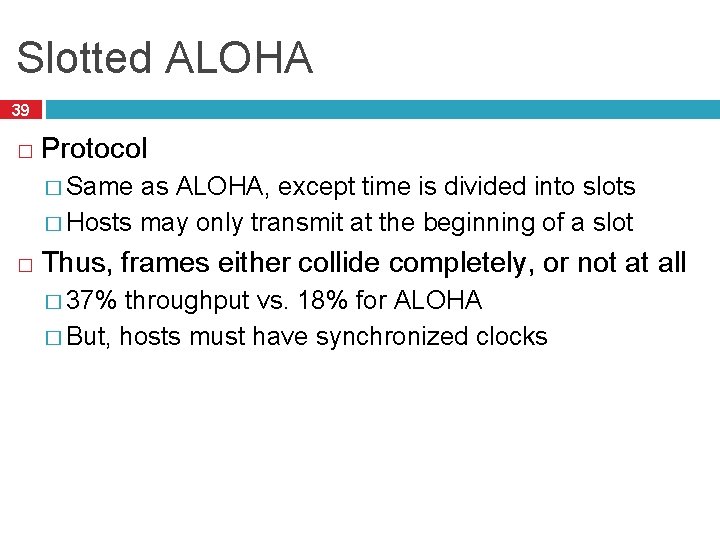 Slotted ALOHA

39

□ Protocol
□ Same as ALOHA, except time is divided into slots
□ Hosts may only transmit at the beginning of a slot

□ Thus, frames either collide completely, or not at all
□ 37% throughput vs. 18% for ALOHA
□ But, hosts must have synchronized clocks